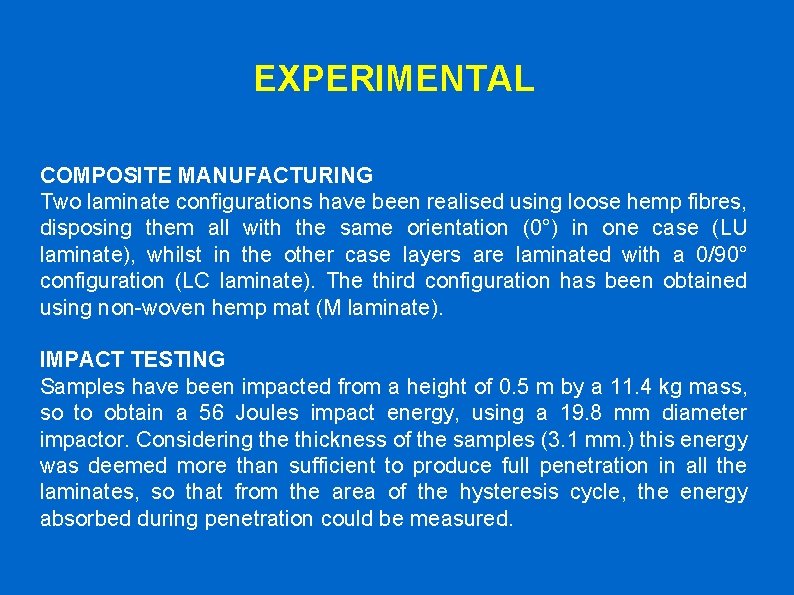 EXPERIMENTAL

COMPOSITE MANUFACTURING
Two laminate configurations have been realised using loose hemp fibres, disposing them all with the same orientation (0°) in one case (LU laminate), whilst in the other case layers are laminated with a 0/90° configuration (LC laminate). The third configuration has been obtained using non-woven hemp mat (M laminate).

IMPACT TESTING
Samples have been impacted from a height of 0.5 m by a 11.4 kg mass, so to obtain a 56 Joules impact energy, using a 19.8 mm diameter impactor. Considering the thickness of the samples (3.1 mm.) this energy was deemed more than sufficient to produce full penetration in all the laminates, so that from the area of the hysteresis cycle, the energy absorbed during penetration could be measured.